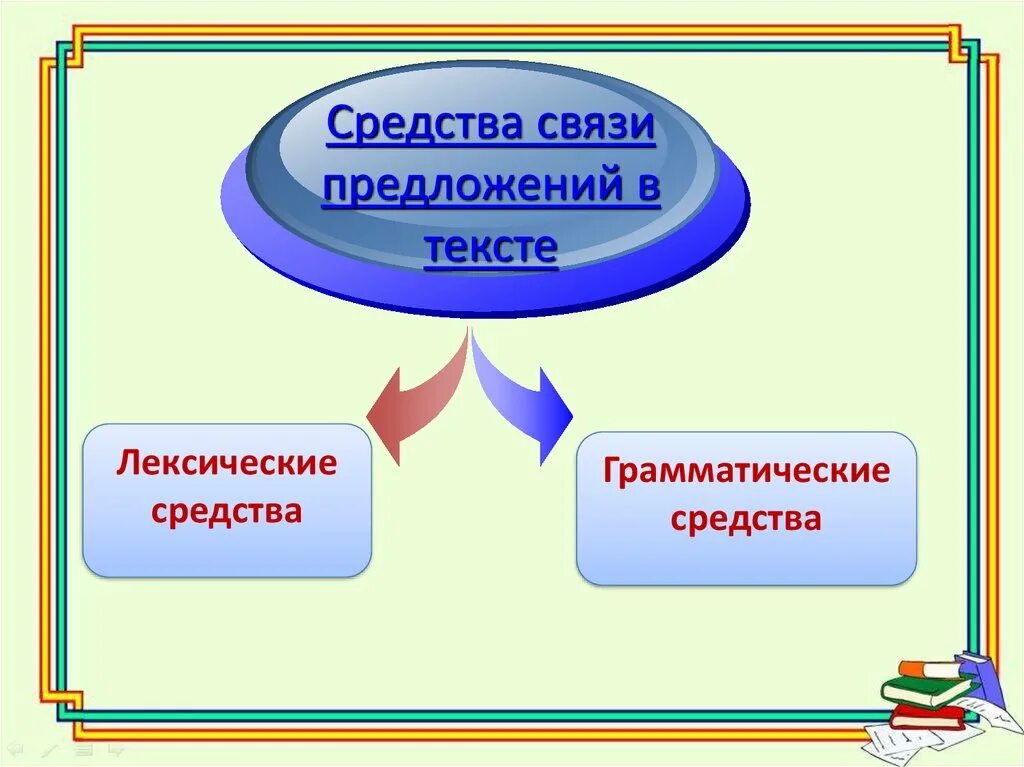 Средства связи предложений в тексте

Лексические средства

Грамматические средства